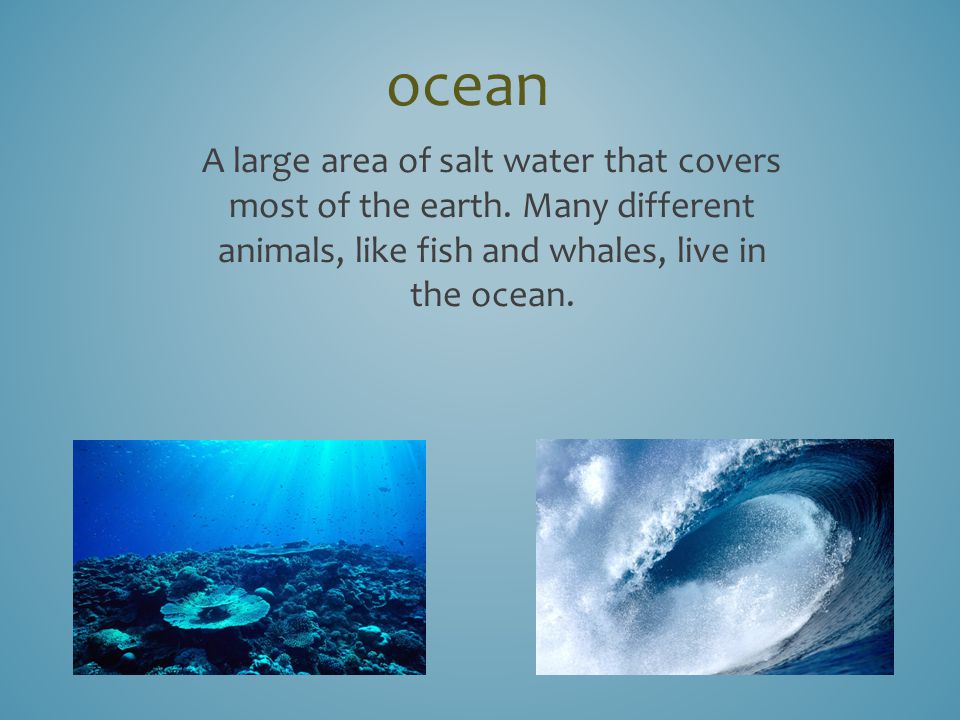 ocean

A large area of salt water that covers most of the earth. Many different animals, like fish and whales, live in the ocean.